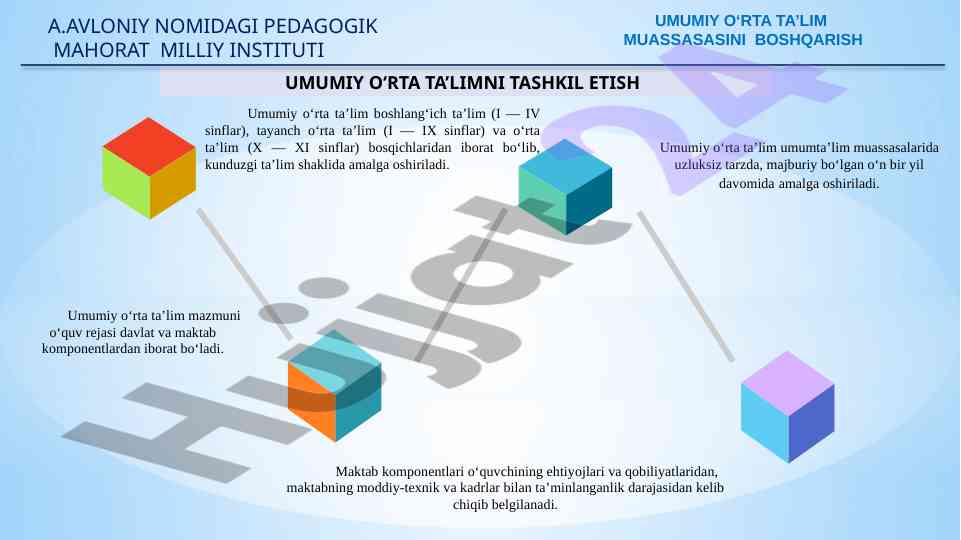 A.AVLONIY NOMIDAGI PEDAGOGIK MAHORAT MILLIY INSTITUTI

UMUMIY O‘RTA TA’LIM MUASSASASINI BOSHQARISH

UMUMIY O‘RTA TA’LIMNI TASHKIL ETISH

Umumiy o‘rta ta’lim boshlang‘ich ta’lim (I — IV sinflar), tayanch o‘rta ta’lim (I — IX sinflar) va o‘rta ta’lim (X — XI sinflar) bosqichlaridan iborat bo‘lib, kunduzgi ta’lim shaklida amalga oshiriladi.

Umumiy o‘rta ta’lim umumta’lim muassasalarida uzluksiz tarzda, majburiy bo‘lgan o‘n bir yil davomida amalga oshiriladi.

Umumiy o‘rta ta’lim mazmuni o‘quv rejasi davlat va maktab komponentlardan iborat bo‘ladi.

Maktab komponentlari o‘quvchining ehtiyojlari va qobiliyatlaridan, maktabning moddiy-texnik va kadrlar bilan ta’minlanganlik darajasidan kelib chiqib belgilanadi.

Hujjat24